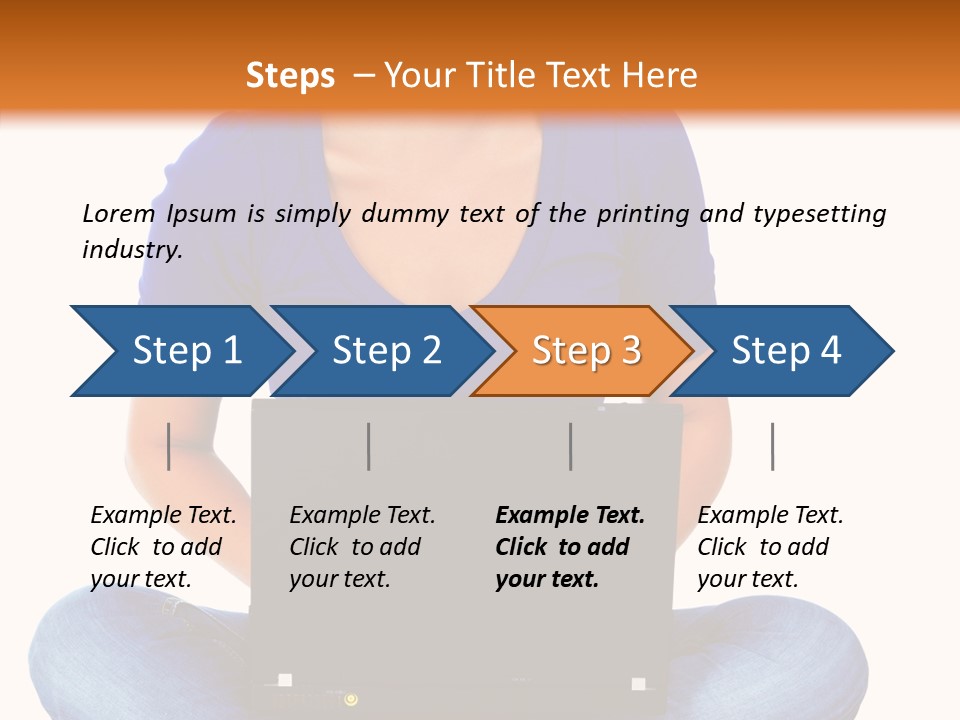 Steps – Your Title Text Here

Lorem Ipsum is simply dummy text of the printing and typesetting industry.

Step 1

Step 2

Step 3

Step 4

Example Text. Click to add your text.

Example Text. Click to add your text.

Example Text. Click to add your text.

Example Text. Click to add your text.